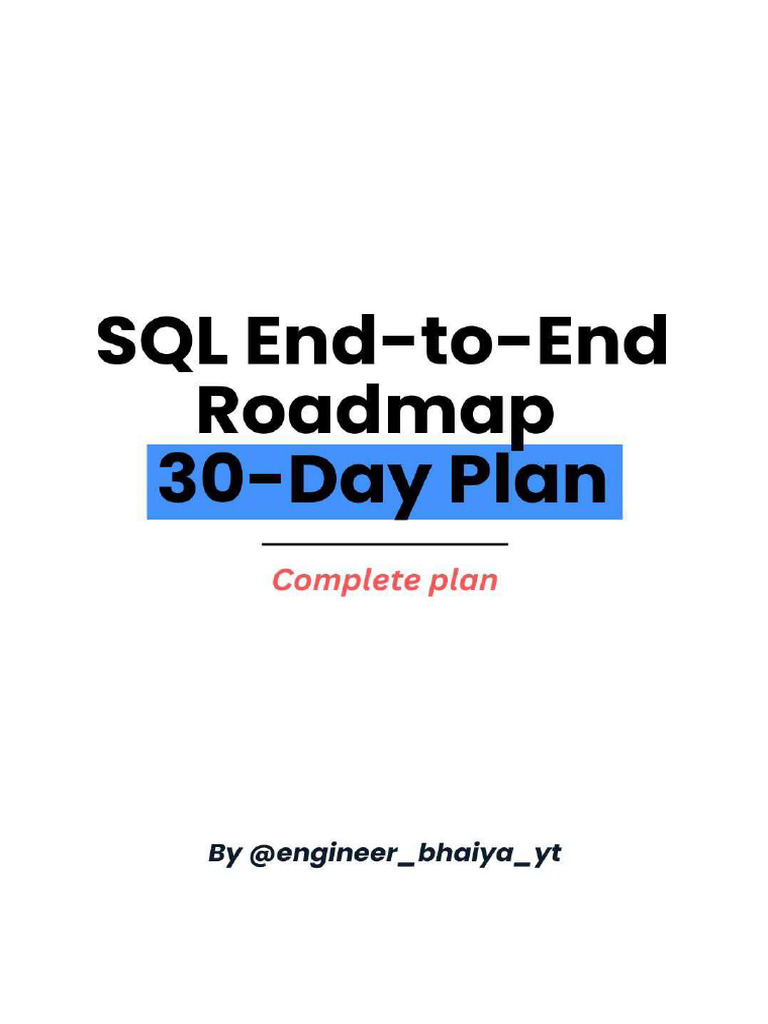 SQL End-to-End Roadmap
30-Day Plan

Complete plan

By @engineer_bhaiya_yt